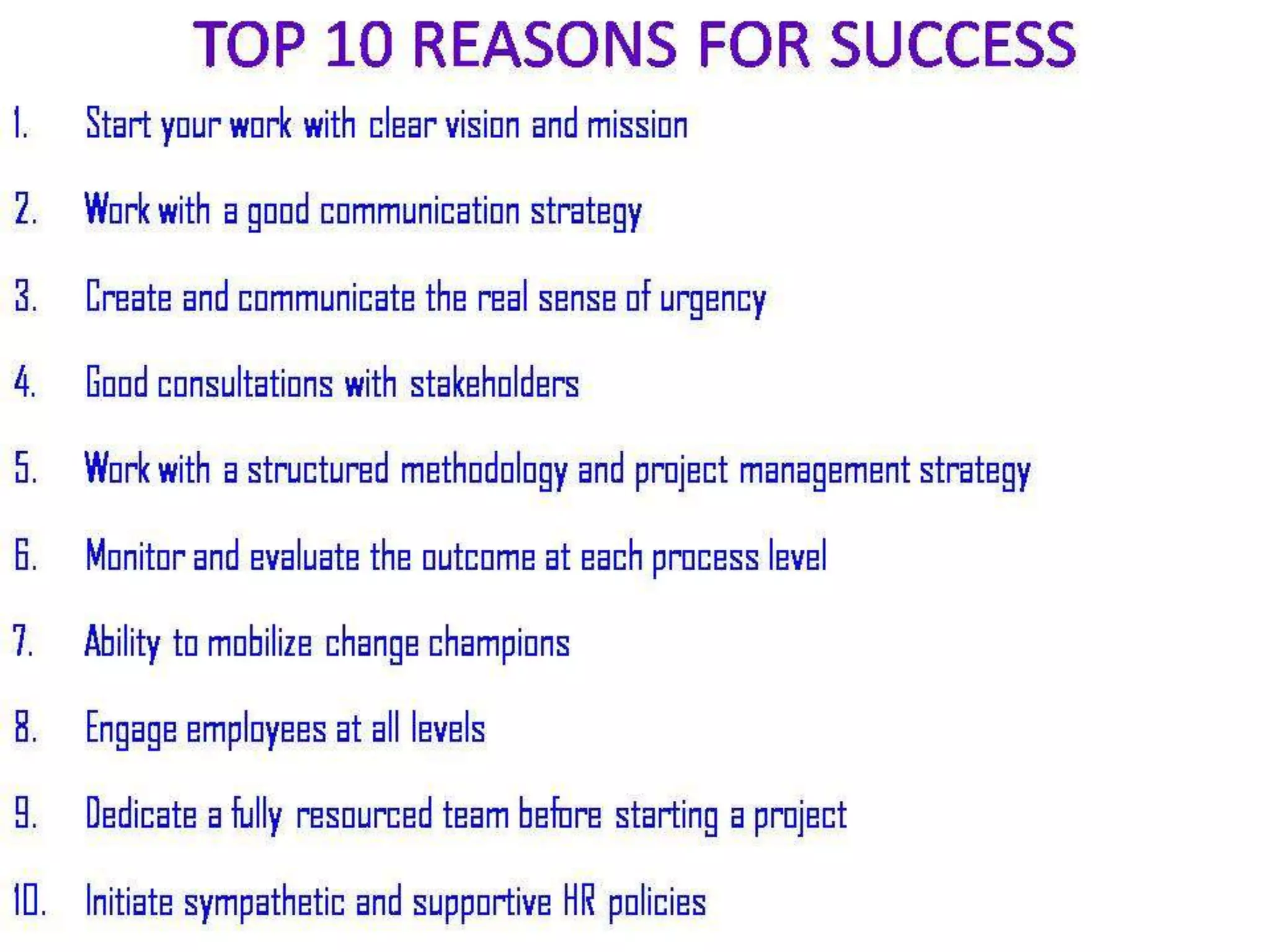 TOP 10 REASONS FOR SUCCESS

1. Start your work with clear vision and mission

2. Work with a good communication strategy

3. Create and communicate the real sense of urgency

4. Good consultations with stakeholders

5. Work with a structured methodology and project management strategy

6. Monitor and evaluate the outcome at each process level

7. Ability to mobilize change champions

8. Engage employees at all levels

9. Dedicate a fully resourced team before starting a project

10. Initiate sympathetic and supportive HR policies